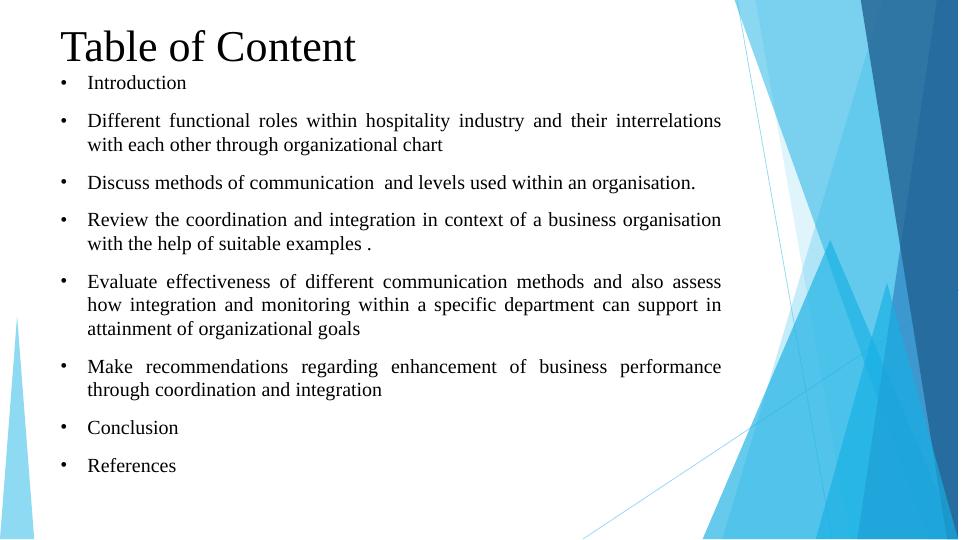 Table of Content

• Introduction

• Different functional roles within hospitality industry and their interrelations with each other through organizational chart

• Discuss methods of communication  and levels used within an organisation.

• Review the coordination and integration in context of a business organisation with the help of suitable examples .

• Evaluate effectiveness of different communication methods and also assess how integration and monitoring within a specific department can support in attainment of organizational goals

• Make recommendations regarding enhancement of business performance through coordination and integration

• Conclusion

• References